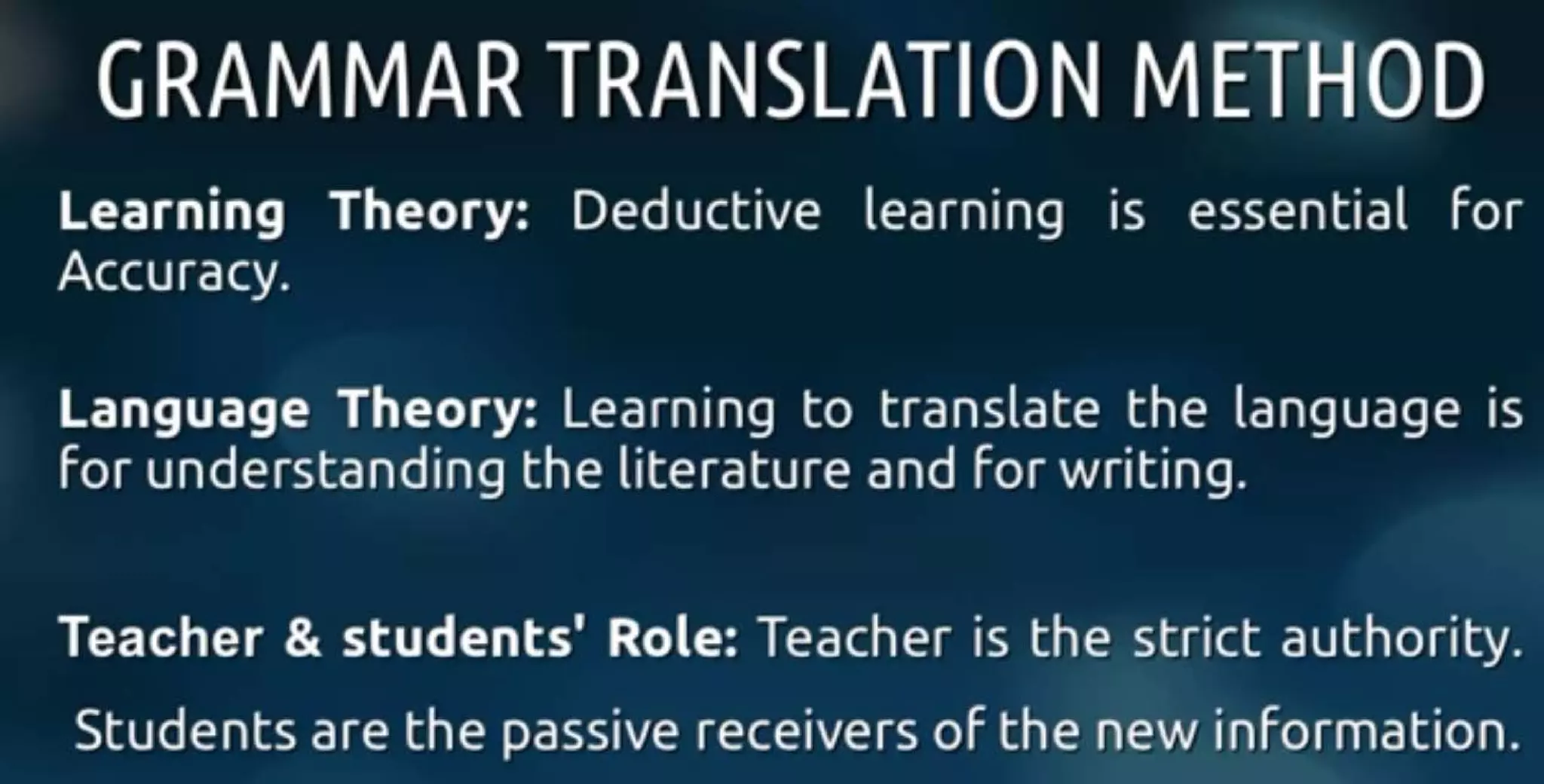 GRAMMAR TRANSLATION METHOD

Learning Theory: Deductive learning is essential for Accuracy.

Language Theory: Learning to translate the language is for understanding the literature and for writing.

Teacher & students' Role: Teacher is the strict authority.

Students are the passive receivers of the new information.